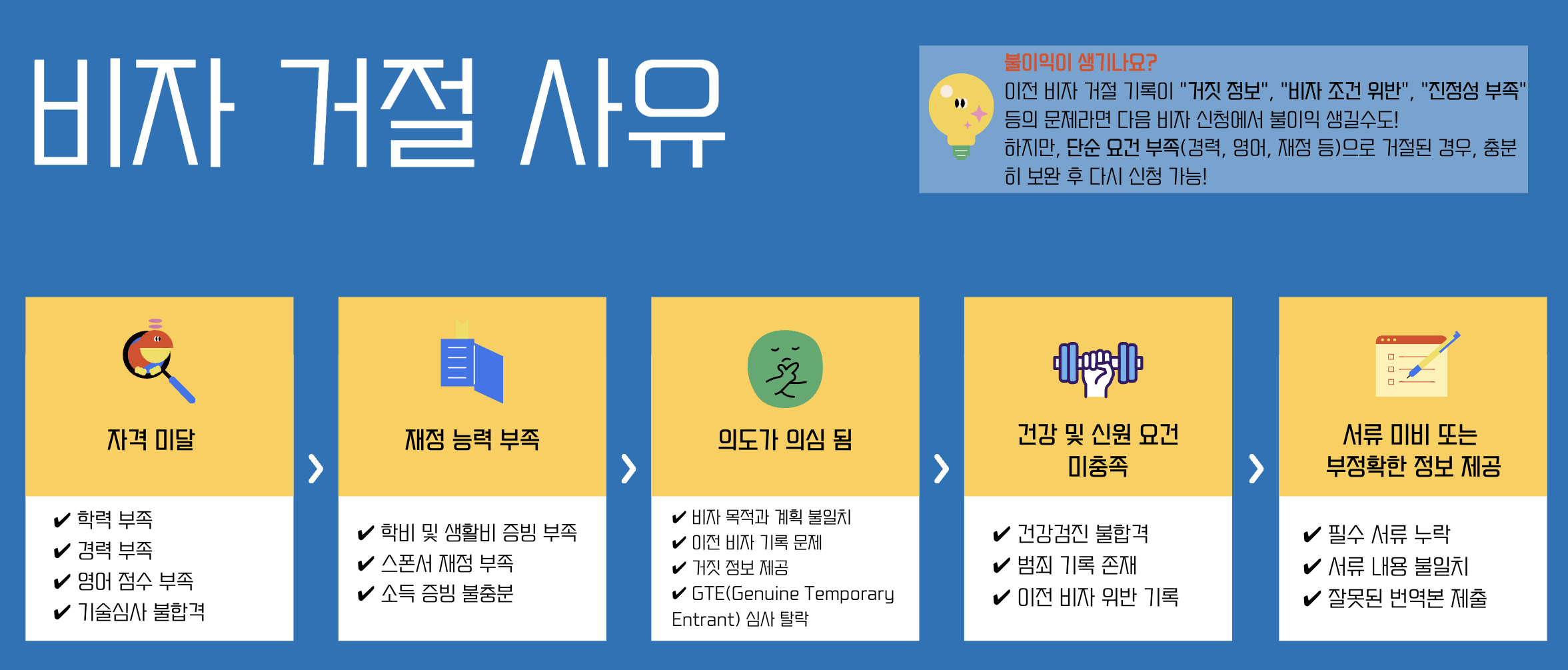 비자 거절 사유

불이익이 생기나요?
이전 비자 거절 기록이 "거짓 정보", "비자 조건 위반", "진정성 부족" 등의 문제라면 다음 비자 신청에서 불이익 생길수도!
하지만, 단순 요건 부족(경력, 영어, 재정 등)으로 거절된 경우, 충분히 보완 후 다시 신청 가능!

자격 미달
✔ 학력 부족
✔ 경력 부족
✔ 영어 점수 부족
✔ 기술심사 불합격

재정 능력 부족
✔ 학비 및 생활비 증빙 부족
✔ 스폰서 재정 부족
✔ 소득 증빙 불충분

의도가 의심 됨
✔ 비자 목적과 계획 불일치
✔ 이전 비자 기록 문제
✔ 거짓 정보 제공
✔ GTE(Genuine Temporary Entrant) 심사 탈락

건강 및 신원 요건 미충족
✔ 건강검진 불합격
✔ 범죄 기록 존재
✔ 이전 비자 위반 기록

서류 미비 또는 부정확한 정보 제공
✔ 필수 서류 누락
✔ 서류 내용 불일치
✔ 잘못된 번역본 제출